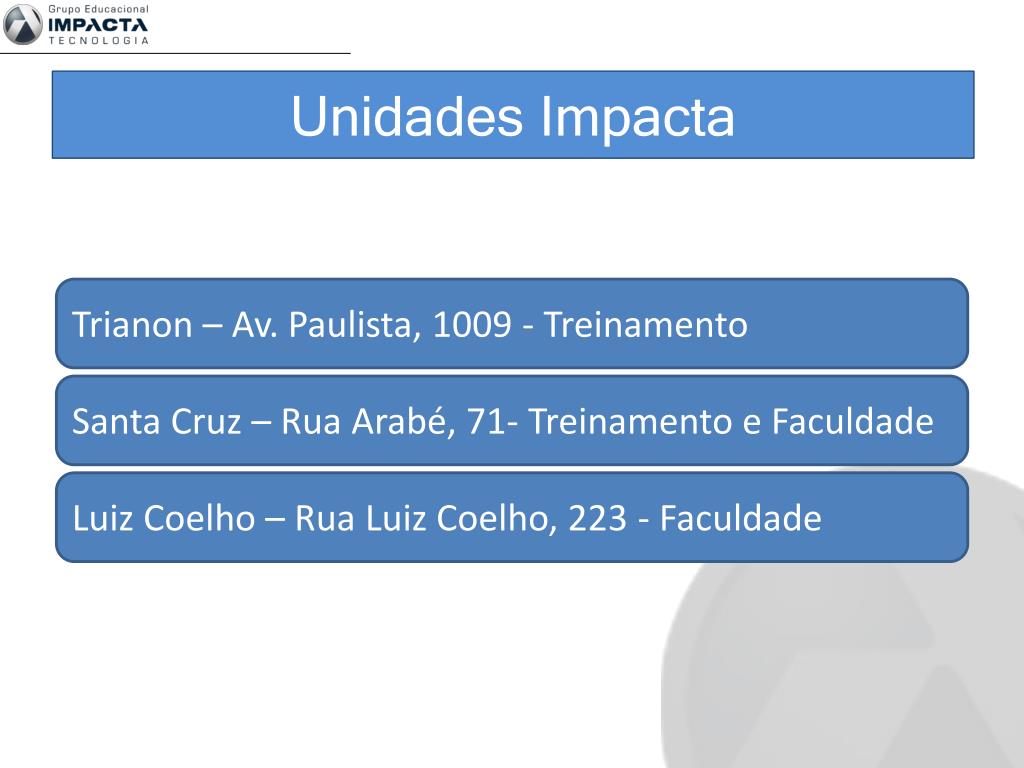 Grupo Educacional
IMPACTA
TECNOLOGIA

Unidades Impacta

Trianon – Av. Paulista, 1009 - Treinamento

Santa Cruz – Rua Arabé, 71- Treinamento e Faculdade

Luiz Coelho – Rua Luiz Coelho, 223 - Faculdade